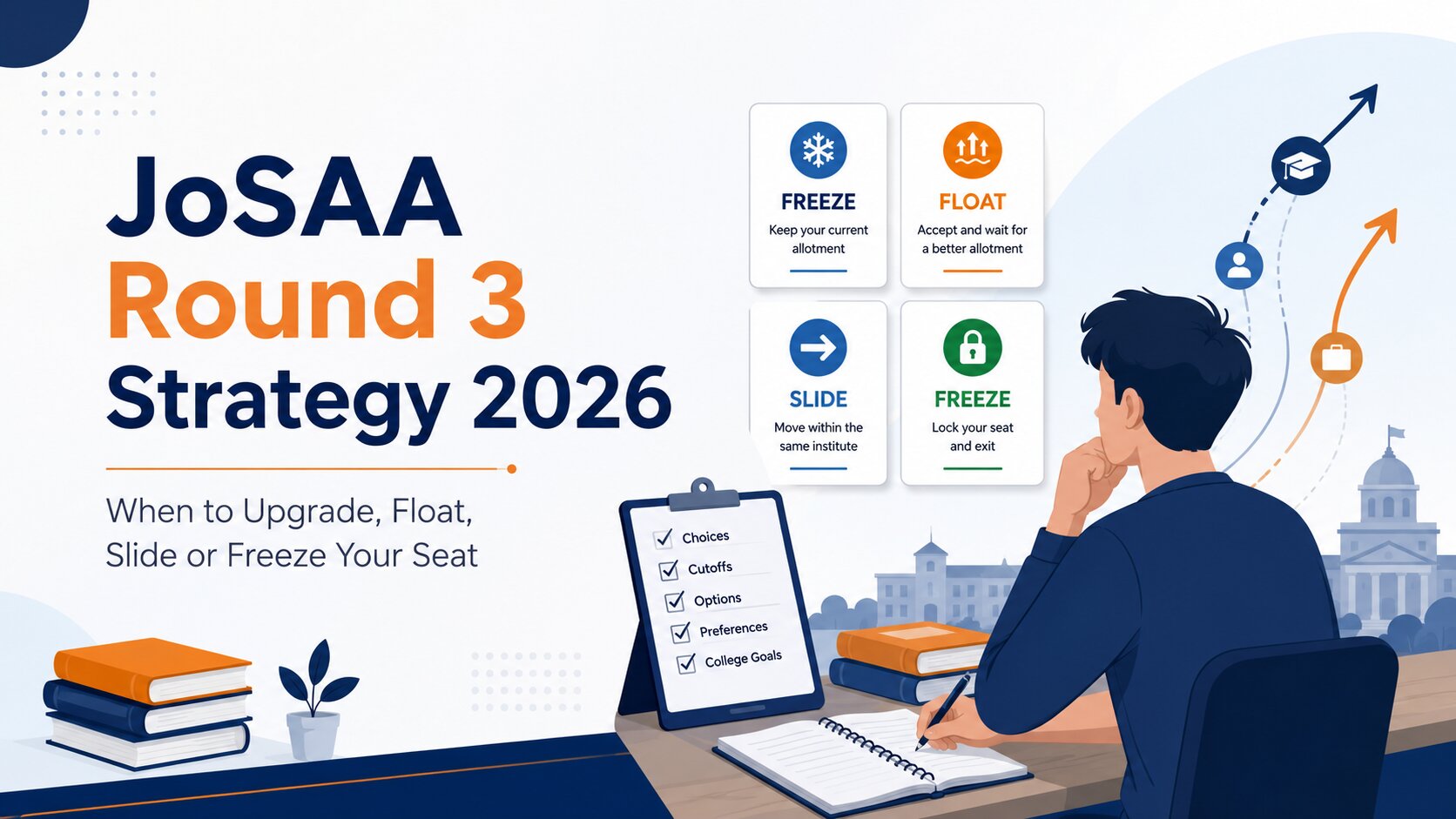 JoSAA
Round 3
Strategy 2026

When to Upgrade, Float, Slide or Freeze Your Seat

FREEZE
Keep your current allotment

FLOAT
Accept and wait for a better allotment

SLIDE
Move within the same institute

FREEZE
Lock your seat and exit

Choices
Cutoffs
Options
Preferences
College Goals